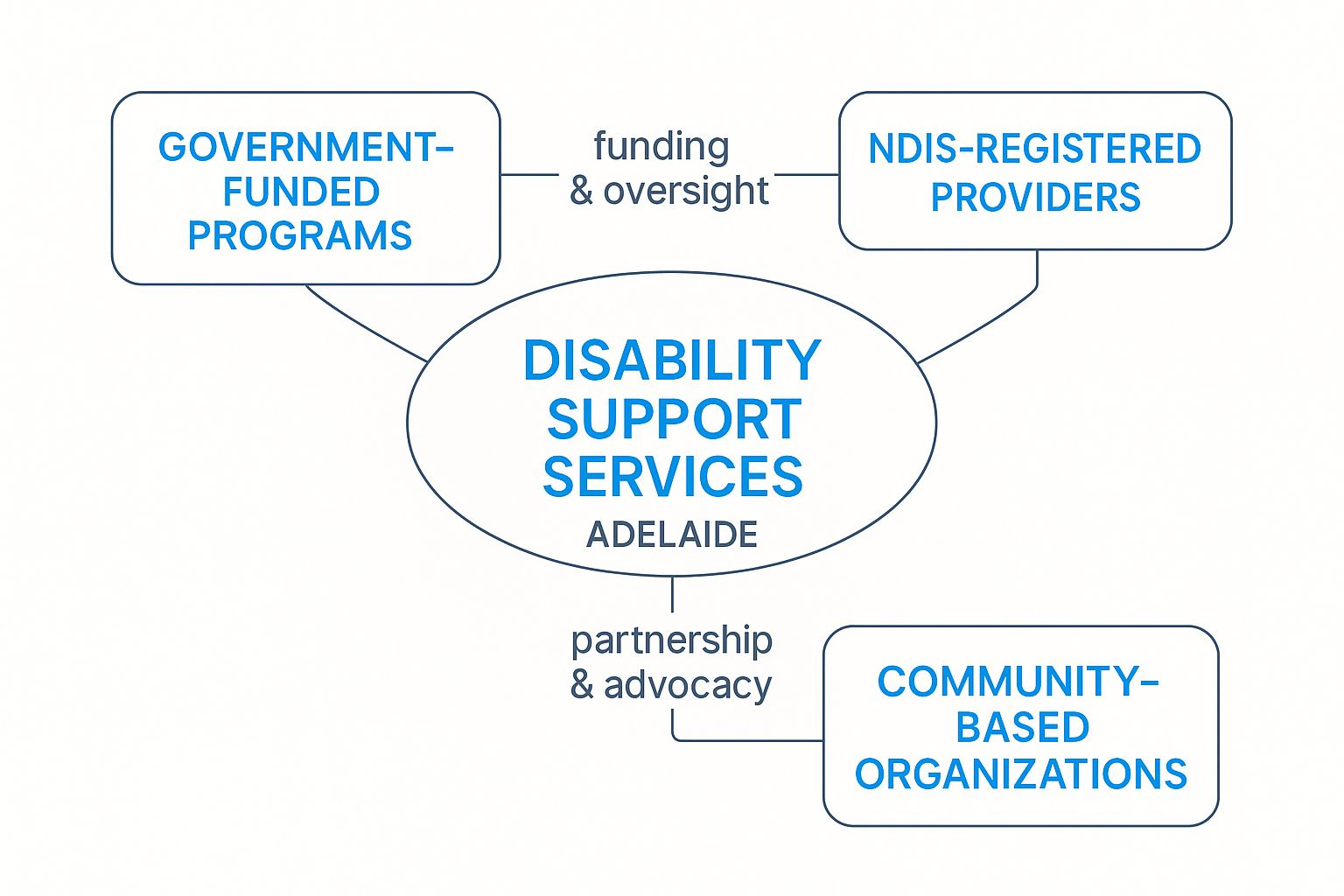 GOVERNMENT-FUNDED PROGRAMS

funding & oversight

NDIS-REGISTERED PROVIDERS

DISABILITY SUPPORT SERVICES
ADELAIDE

partnership & advocacy

COMMUNITY-BASED ORGANIZATIONS